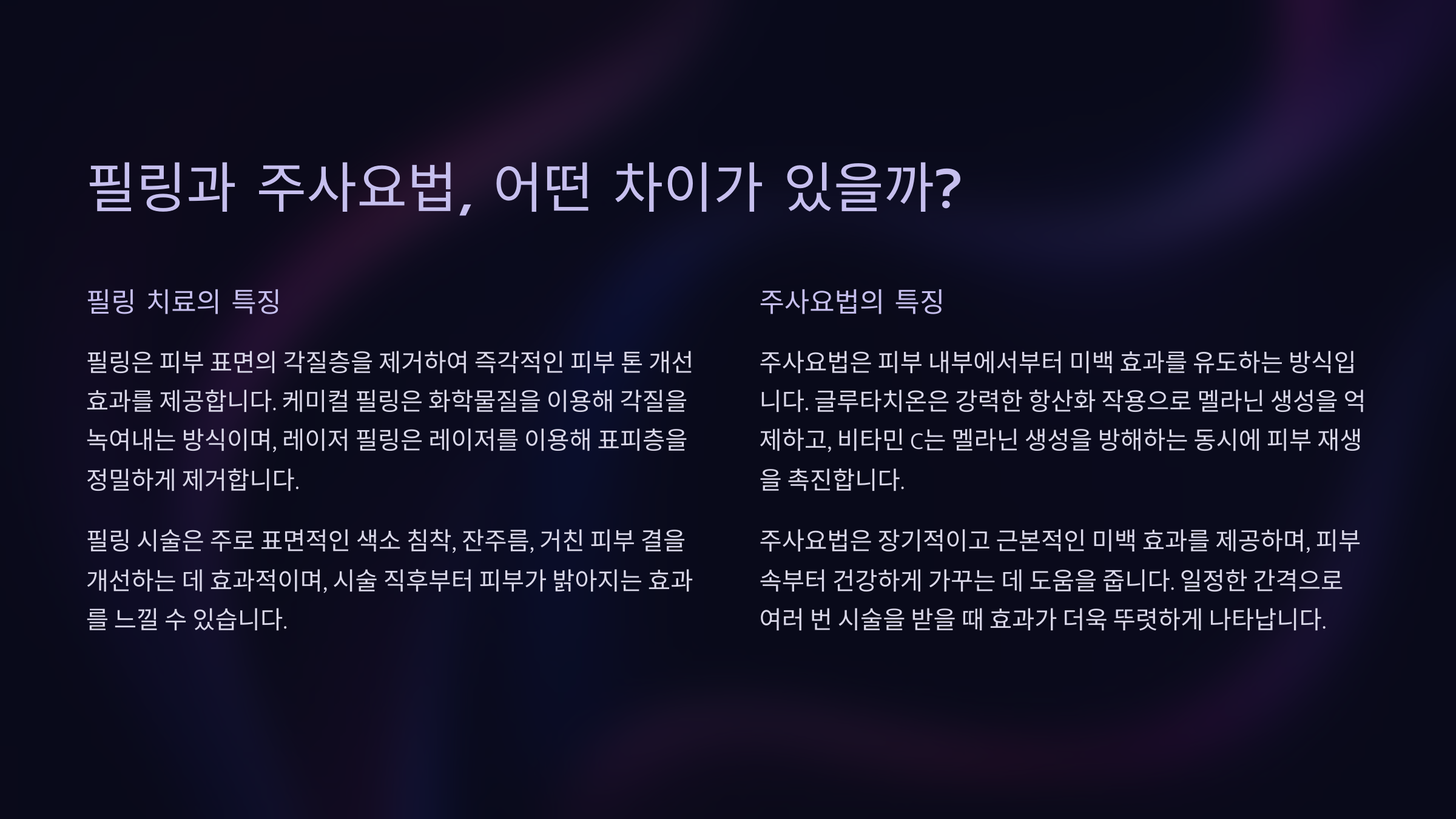 필링과 주사요법, 어떤 차이가 있을까?

필링 치료의 특징

필링은 피부 표면의 각질층을 제거하여 즉각적인 피부 톤 개선 효과를 제공합니다. 케미컬 필링은 화학물질을 이용해 각질을 녹여내는 방식이며, 레이저 필링은 레이저를 이용해 표피층을 정밀하게 제거합니다.

필링 시술은 주로 표면적인 색소 침착, 잔주름, 거친 피부 결을 개선하는 데 효과적이며, 시술 직후부터 피부가 밝아지는 효과를 느낄 수 있습니다.

주사요법의 특징

주사요법은 피부 내부에서부터 미백 효과를 유도하는 방식입니다. 글루타치온은 강력한 항산화 작용으로 멜라닌 생성을 억제하고, 비타민 C는 멜라닌 생성을 방해하는 동시에 피부 재생을 촉진합니다.

주사요법은 장기적이고 근본적인 미백 효과를 제공하며, 피부 속부터 건강하게 가꾸는 데 도움을 줍니다. 일정한 간격으로 여러 번 시술을 받을 때 효과가 더욱 뚜렷하게 나타납니다.